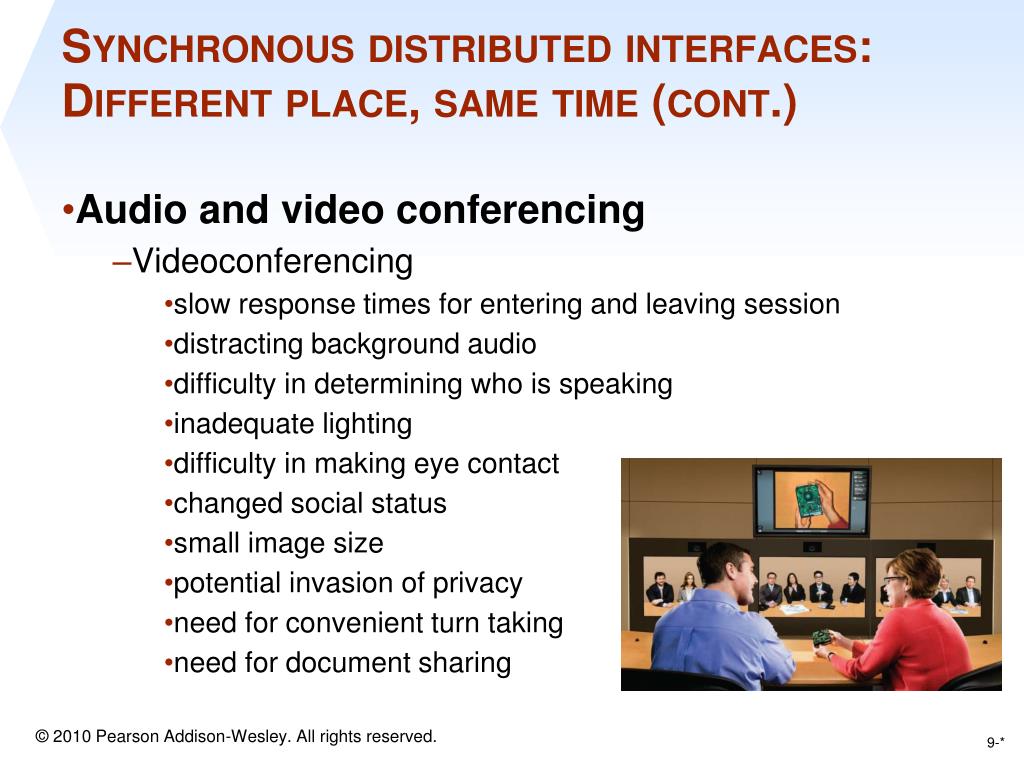 SYNCHRONOUS DISTRIBUTED INTERFACES: DIFFERENT PLACE, SAME TIME (CONT.)

•Audio and video conferencing

–Videoconferencing

•slow response times for entering and leaving session
•distracting background audio
•difficulty in determining who is speaking
•inadequate lighting
•difficulty in making eye contact
•changed social status
•small image size
•potential invasion of privacy
•need for convenient turn taking
•need for document sharing

© 2010 Pearson Addison-Wesley. All rights reserved.

9-*